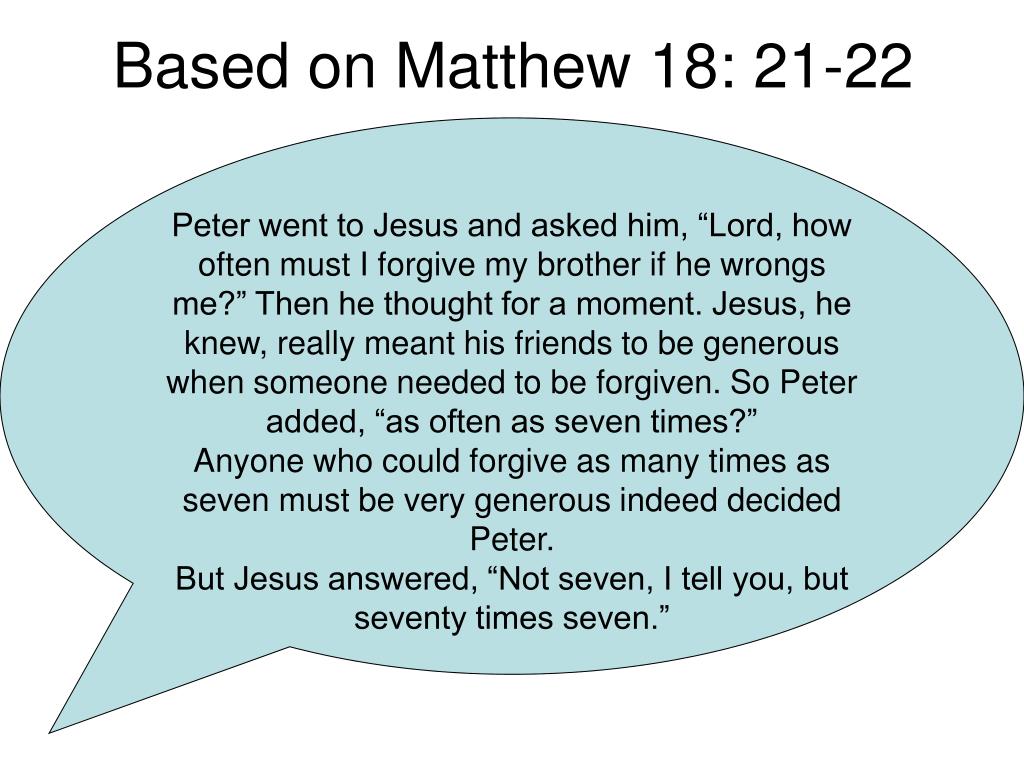 Based on Matthew 18: 21-22

Peter went to Jesus and asked him, “Lord, how often must I forgive my brother if he wrongs me?” Then he thought for a moment. Jesus, he knew, really meant his friends to be generous when someone needed to be forgiven. So Peter added, “as often as seven times?”
Anyone who could forgive as many times as seven must be very generous indeed decided Peter.
But Jesus answered, “Not seven, I tell you, but seventy times seven.”